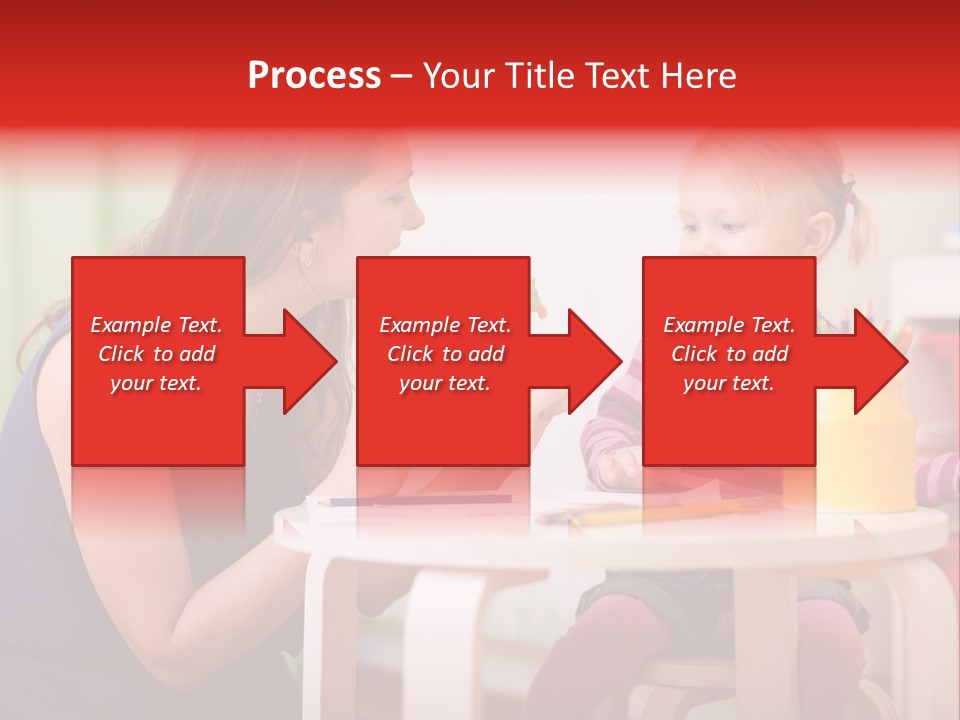 Process – Your Title Text Here

Example Text. Click to add your text.

Example Text. Click to add your text.

Example Text. Click to add your text.